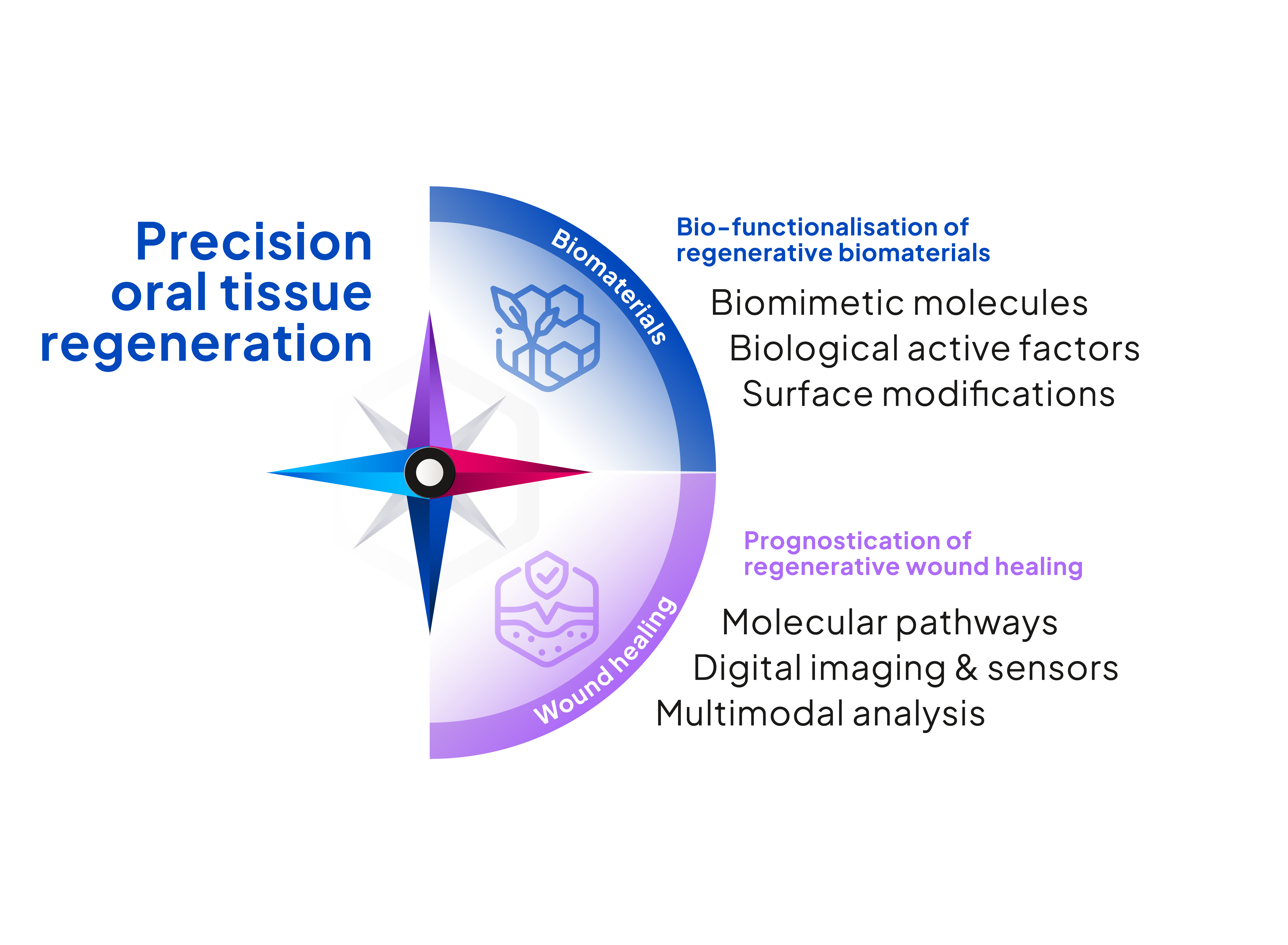 Precision oral tissue regeneration

Biomaterials

Bio-functionalisation of regenerative biomaterials

Biomimetic molecules
Biological active factors
Surface modifications

Wound healing

Prognostication of regenerative wound healing

Molecular pathways
Digital imaging & sensors
Multimodal analysis